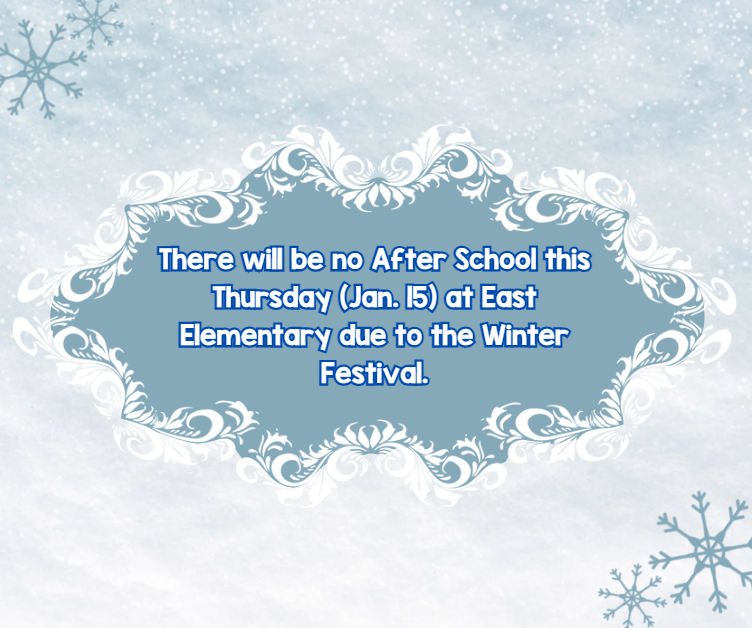 There will be no After School this Thursday (Jan. 15) at East Elementary due to the Winter Festival.